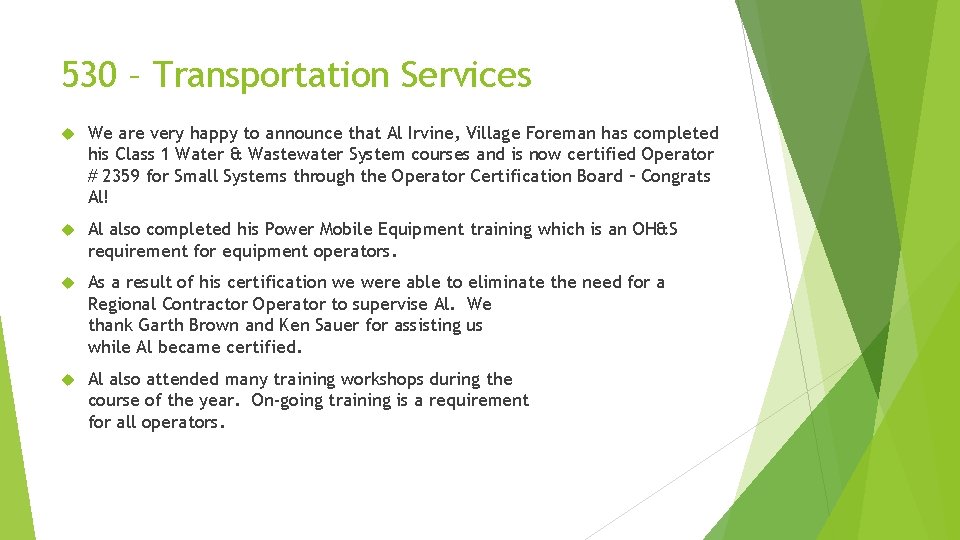 530 – Transportation Services

We are very happy to announce that Al Irvine, Village Foreman has completed his Class 1 Water & Wastewater System courses and is now certified Operator # 2359 for Small Systems through the Operator Certification Board – Congrats Al!

Al also completed his Power Mobile Equipment training which is an OH&S requirement for equipment operators.

As a result of his certification we were able to eliminate the need for a Regional Contractor Operator to supervise Al. We thank Garth Brown and Ken Sauer for assisting us while Al became certified.

Al also attended many training workshops during the course of the year. On-going training is a requirement for all operators.